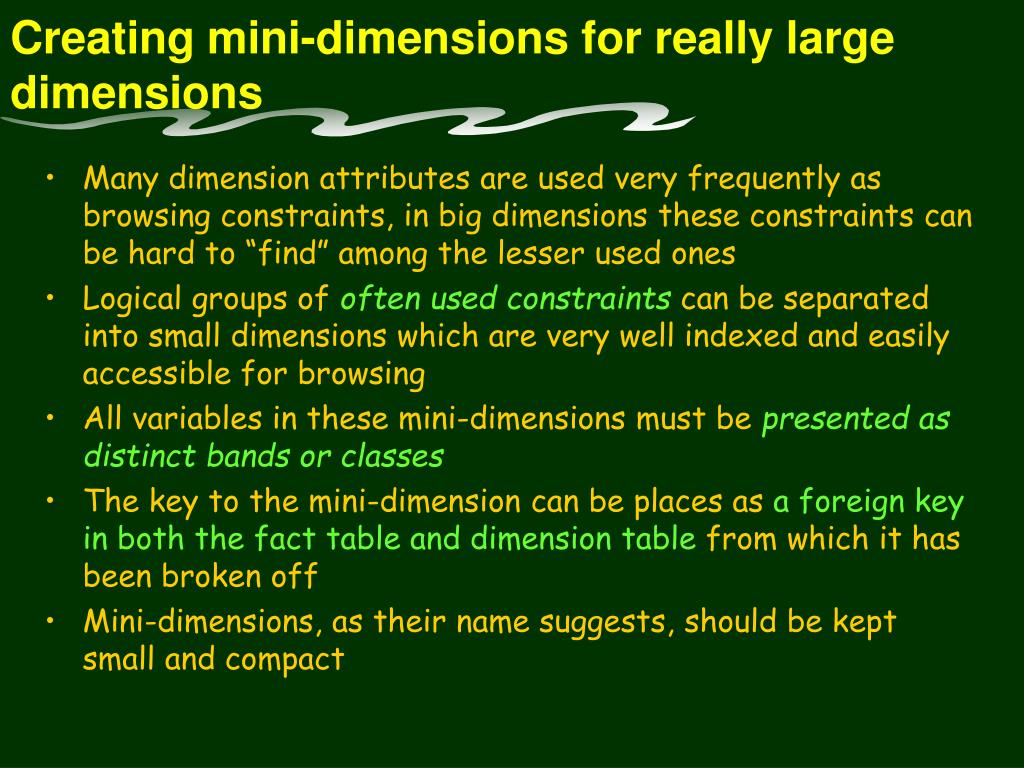 Creating mini-dimensions for really large dimensions

• Many dimension attributes are used very frequently as browsing constraints, in big dimensions these constraints can be hard to “find” among the lesser used ones
• Logical groups of often used constraints can be separated into small dimensions which are very well indexed and easily accessible for browsing
• All variables in these mini-dimensions must be presented as distinct bands or classes
• The key to the mini-dimension can be places as a foreign key in both the fact table and dimension table from which it has been broken off
• Mini-dimensions, as their name suggests, should be kept small and compact